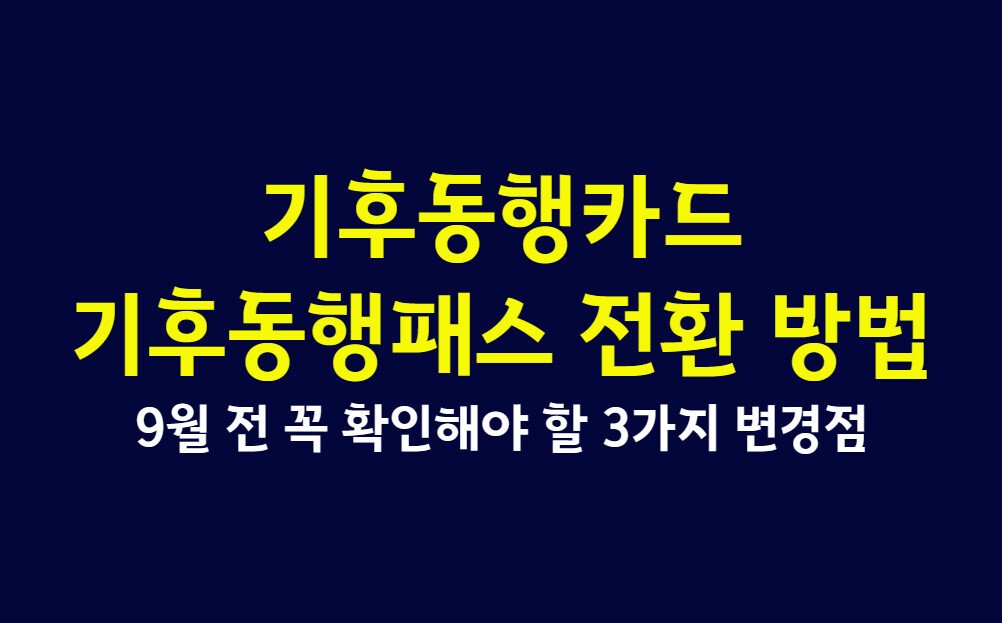 기후동행카드
기후동행패스 전환 방법
9월 전 꼭 확인해야 할 3가지 변경점